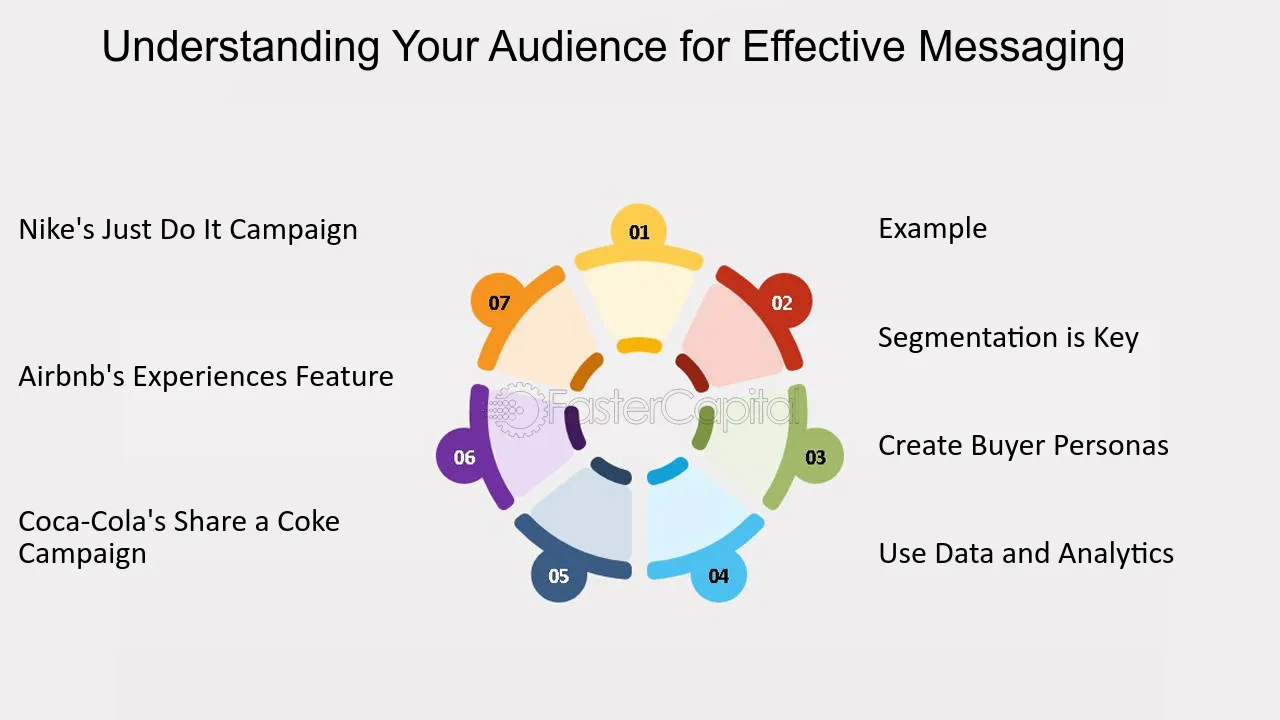 Understanding Your Audience for Effective Messaging

Nike's Just Do It Campaign

Airbnb's Experiences Feature

Coca-Cola's Share a Coke Campaign

01

02

03

04

05

06

07

FasterCapital

Example

Segmentation is Key

Create Buyer Personas

Use Data and Analytics